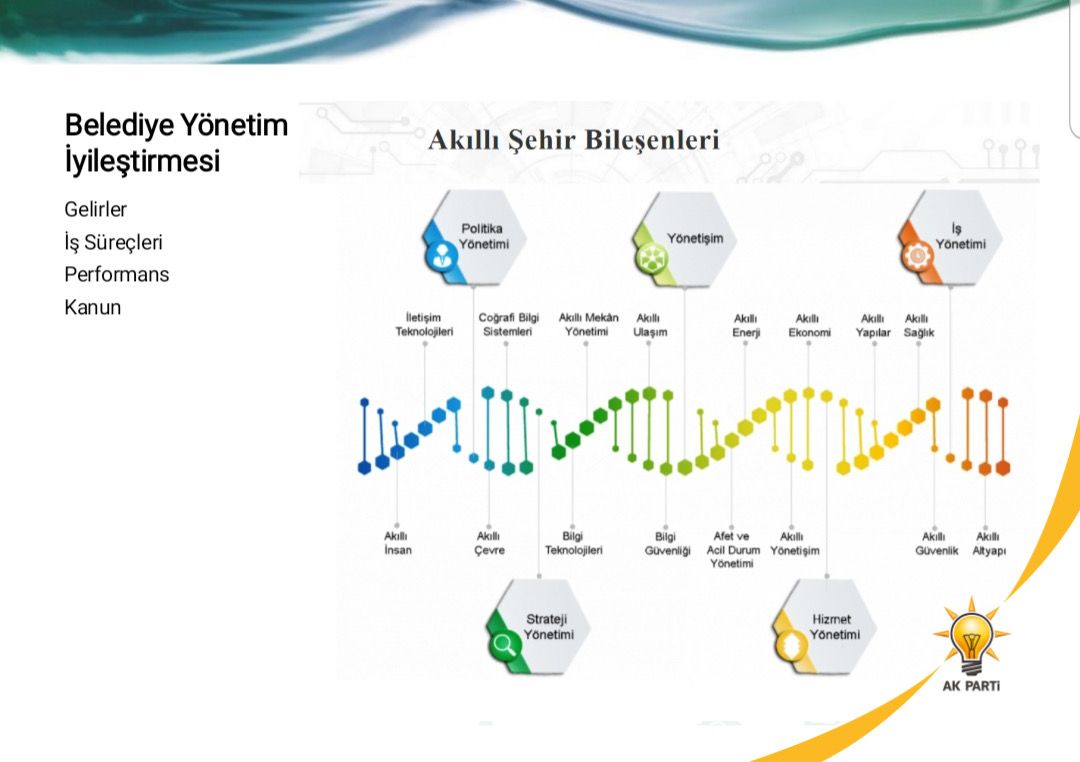 Belediye Yönetim İyileştirmesi

Gelirler
İş Süreçleri
Performans
Kanun

Akıllı Şehir Bileşenleri

Politika Yönetimi

Yönetişim

İş Yönetimi

İletişim Teknolojileri

Coğrafi Bilgi Sistemleri

Akıllı Mekân Yönetimi

Akıllı Ulaşım

Akıllı Enerji

Akıllı Ekonomi

Akıllı Yapılar

Akıllı Sağlık

Akıllı İnsan

Akıllı Çevre

Bilgi Teknolojileri

Bilgi Güvenliği

Afet ve Acil Durum Yönetimi

Akıllı Yönetişim

Akıllı Güvenlik

Akıllı Altyapı

Strateji Yönetimi

Hizmet Yönetimi

AK PARTİ